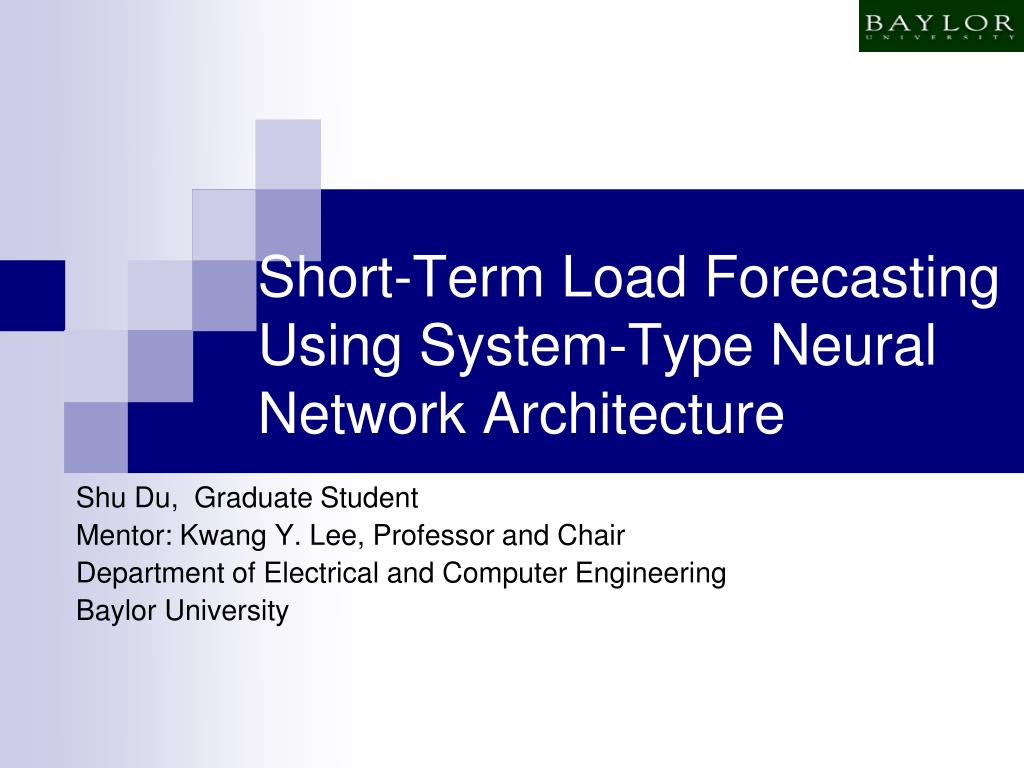 BAYLOR
UNIVERSITY

Short-Term Load Forecasting Using System-Type Neural Network Architecture

Shu Du, Graduate Student
Mentor: Kwang Y. Lee, Professor and Chair
Department of Electrical and Computer Engineering
Baylor University